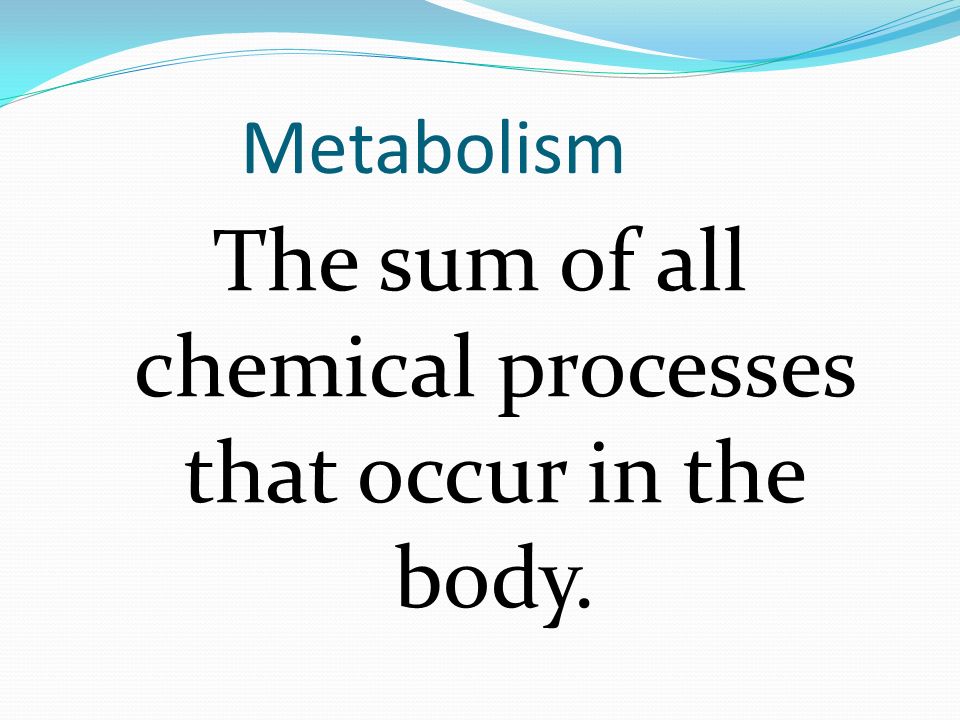 Metabolism

The sum of all chemical processes that occur in the body.